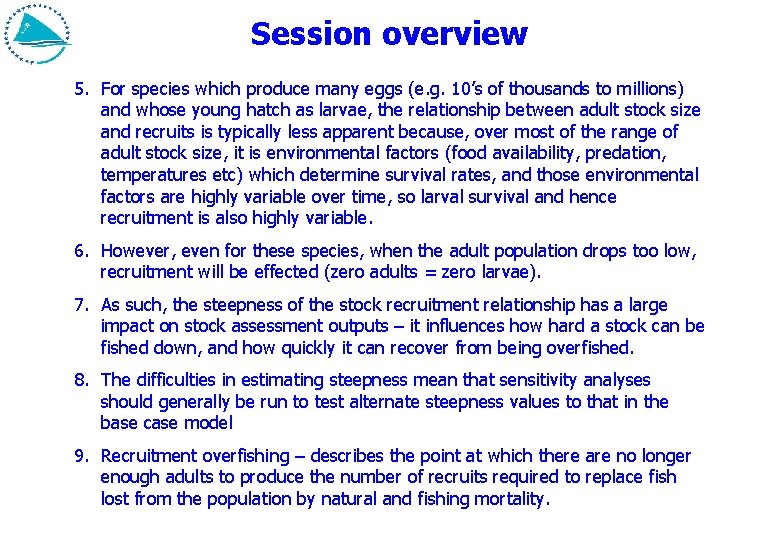 Session overview

5. For species which produce many eggs (e.g. 10's of thousands to millions) and whose young hatch as larvae, the relationship between adult stock size and recruits is typically less apparent because, over most of the range of adult stock size, it is environmental factors (food availability, predation, temperatures etc) which determine survival rates, and those environmental factors are highly variable over time, so larval survival and hence recruitment is also highly variable.

6. However, even for these species, when the adult population drops too low, recruitment will be effected (zero adults = zero larvae).

7. As such, the steepness of the stock recruitment relationship has a large impact on stock assessment outputs – it influences how hard a stock can be fished down, and how quickly it can recover from being overfished.

8. The difficulties in estimating steepness mean that sensitivity analyses should generally be run to test alternate steepness values to that in the base case model

9. Recruitment overfishing – describes the point at which there are no longer enough adults to produce the number of recruits required to replace fish lost from the population by natural and fishing mortality.